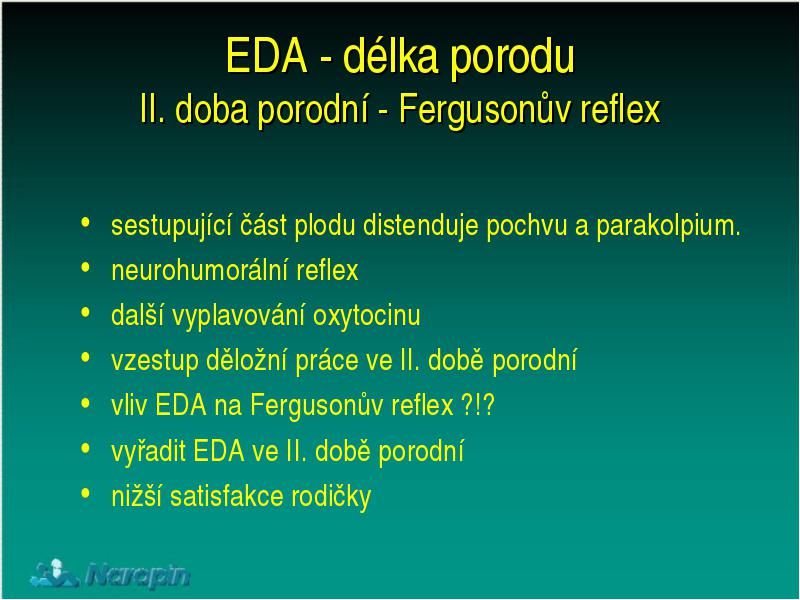 EDA - délka porodu
II. doba porodní - Fergusonův reflex

• sestupující část plodu distenduje pochvu a parakolpium.
• neurohumorální reflex
• další vyplavování oxytocinu
• vzestup děložní práce ve II. době porodní
• vliv EDA na Fergusonův reflex ?!?
• vyřadit EDA ve II. době porodní
• nižší satisfakce rodičky

Naropin